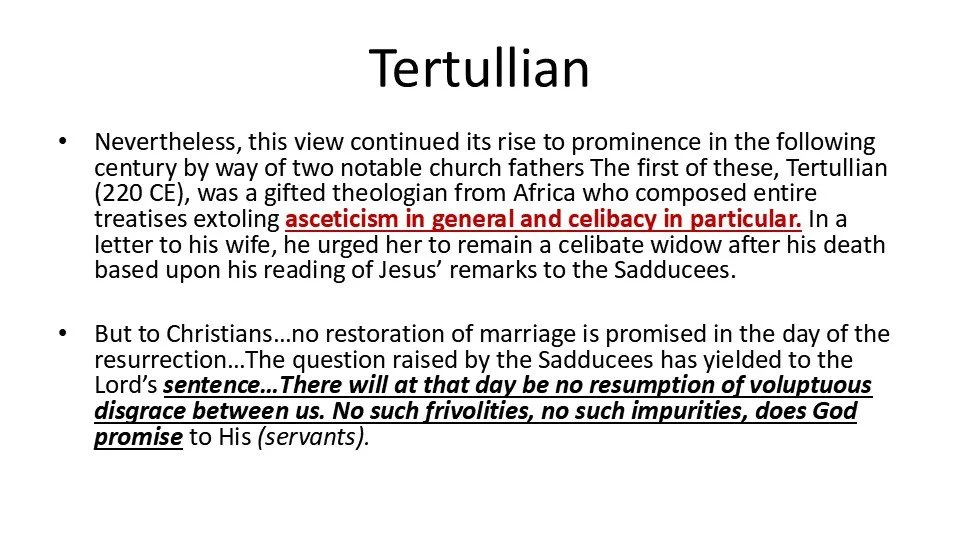 Tertullian

• Nevertheless, this view continued its rise to prominence in the following century by way of two notable church fathers The first of these, Tertullian (220 CE), was a gifted theologian from Africa who composed entire treatises extoling asceticism in general and celibacy in particular. In a letter to his wife, he urged her to remain a celibate widow after his death based upon his reading of Jesus' remarks to the Sadducees.

• But to Christians…no restoration of marriage is promised in the day of the resurrection…The question raised by the Sadducees has yielded to the Lord's sentence…There will at that day be no resumption of voluptuous disgrace between us. No such frivolities, no such impurities, does God promise to His (servants).